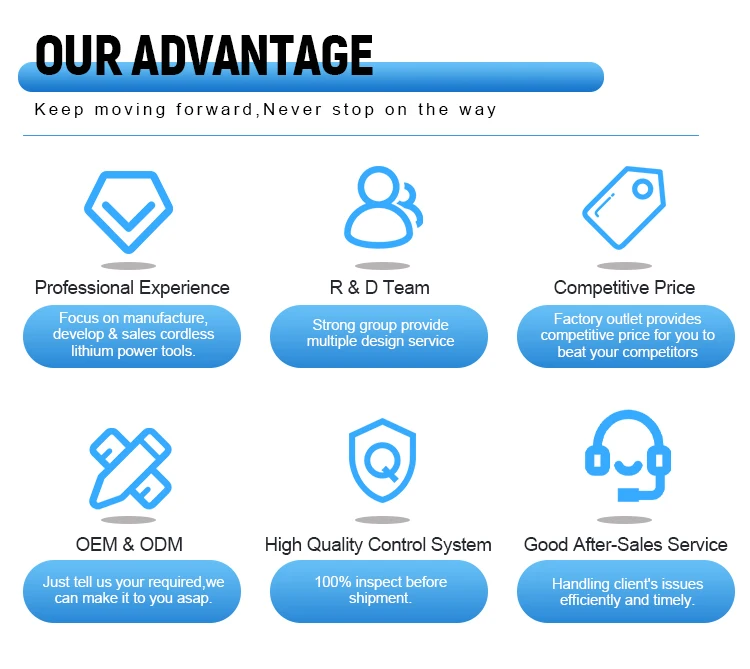 OUR ADVANTAGE

Keep moving forward,Never stop on the way

Professional Experience

Focus on manufacture, develop & sales cordless lithium power tools.

R & D Team

Strong group provide multiple design service

Competitive Price

Factory outlet provides competitive price for you to beat your competitors

OEM & ODM

Just tell us your required,we can make it to you asap.

High Quality Control System

100% inspect before shipment.

Good After-Sales Service

Handling client's issues efficiently and timely.